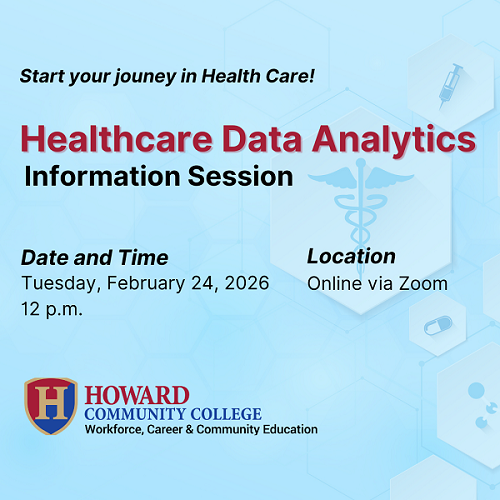 Start your jouney in Health Care!

Healthcare Data Analytics
Information Session

Date and Time
Tuesday, February 24, 2026
12 p.m.

Location
Online via Zoom

H
HOWARD
COMMUNITY COLLEGE
Workforce, Career & Community Education